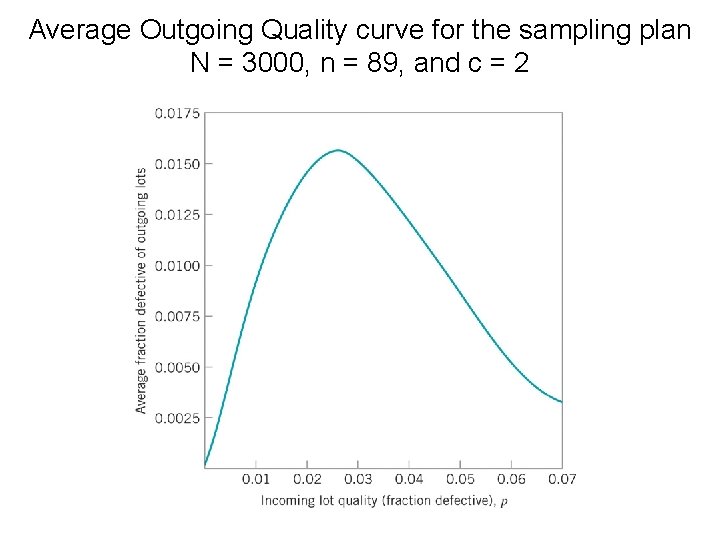 Average Outgoing Quality curve for the sampling plan N = 3000, n = 89, and c = 2

Average fraction defective of outgoing lots

0.0175
0.0150
0.0125
0.0100
0.0075
0.0050
0.0025

0.01 0.02 0.03 0.04 0.05 0.06 0.07

Incoming lot quality (fraction defective), $p$